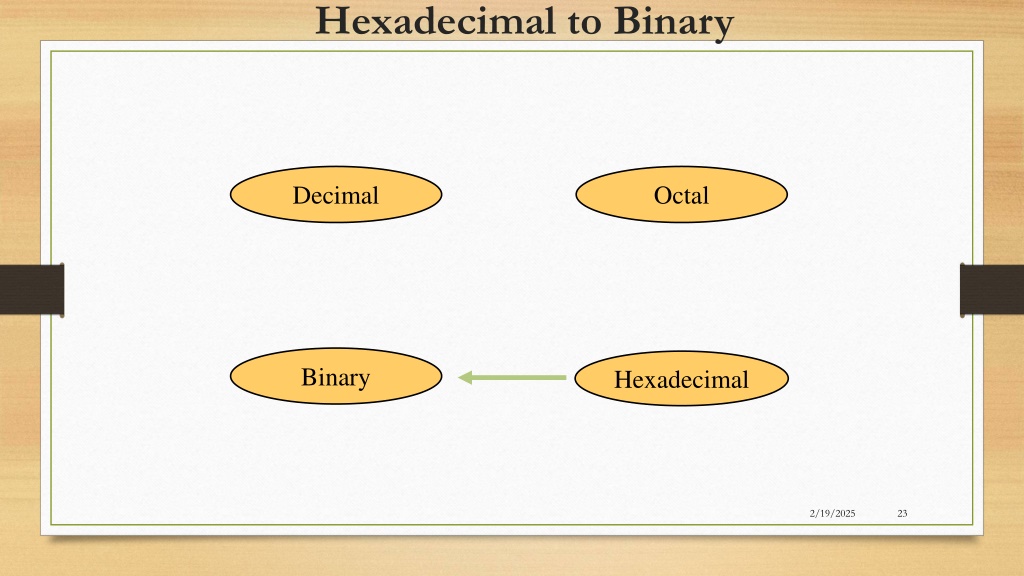 Hexadecimal to Binary

Decimal

Octal

Binary

Hexadecimal

2/19/2025

23